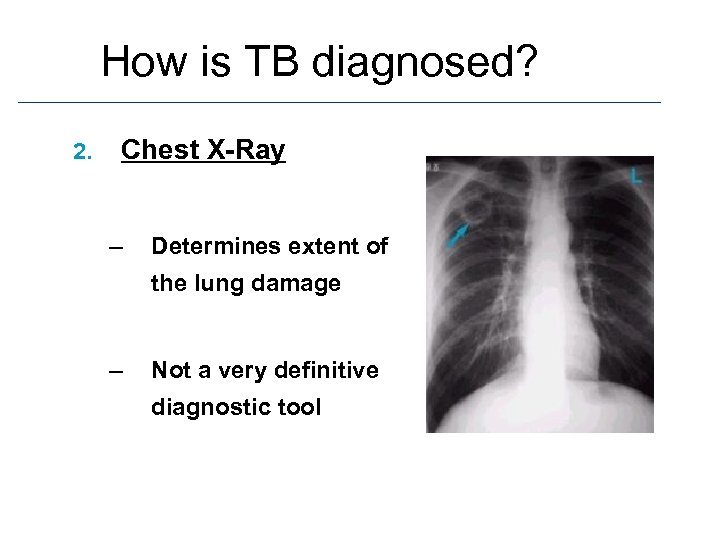 How is TB diagnosed?

2. Chest X-Ray

– Determines extent of the lung damage

– Not a very definitive diagnostic tool

L